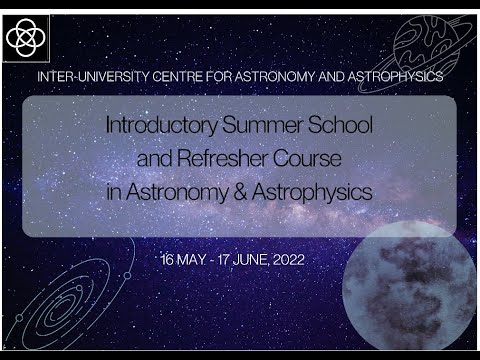 INTER-UNIVERSITY CENTRE FOR ASTRONOMY AND ASTROPHYSICS

Introductory Summer School and Refresher Course in Astronomy & Astrophysics

16 MAY - 17 JUNE, 2022